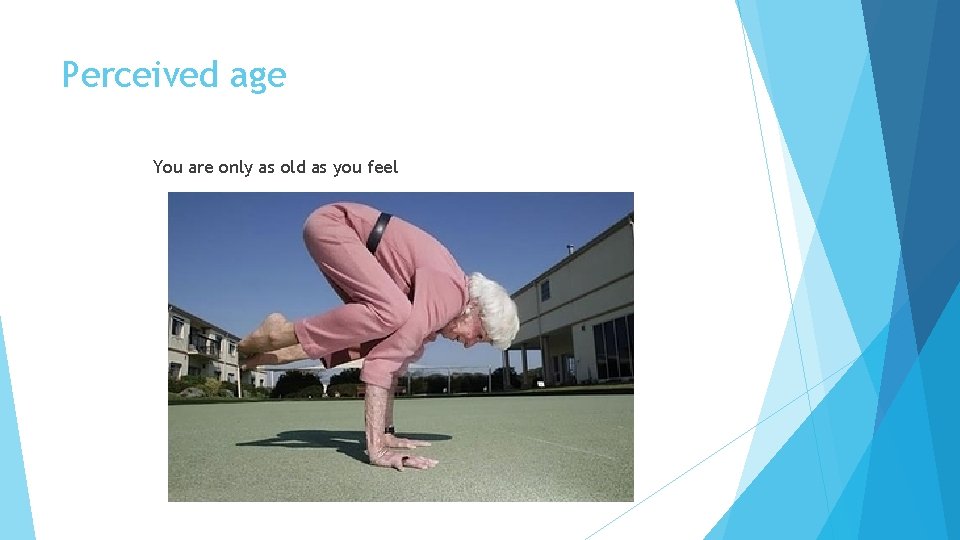 Perceived age

You are only as old as you feel